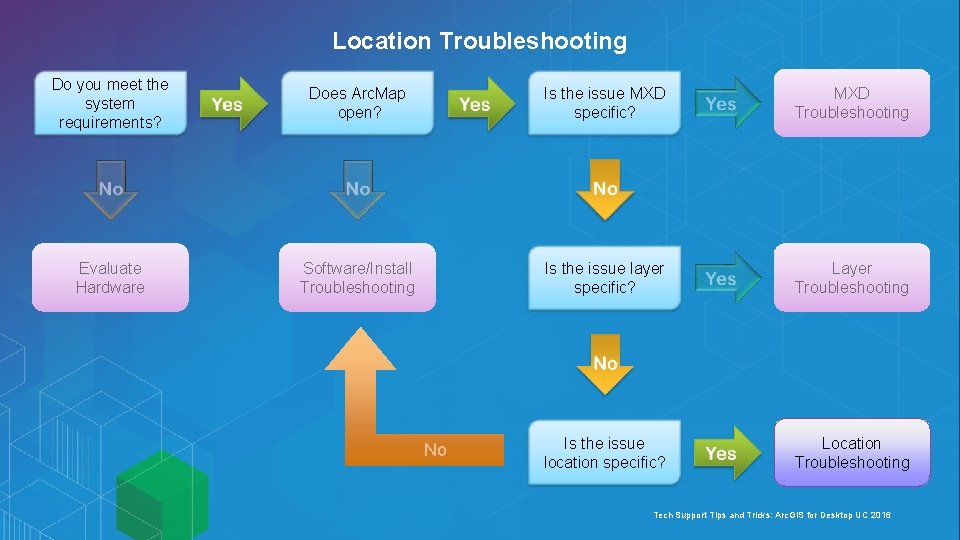 Location Troubleshooting

Do you meet the system requirements?

Yes

Does ArcMap open?

Yes

Is the issue MXD specific?

Yes

MXD Troubleshooting

No

No

No

Evaluate Hardware

Software/Install Troubleshooting

Is the issue layer specific?

Yes

Layer Troubleshooting

No

No

Is the issue location specific?

Yes

Location Troubleshooting

Tech Support Tips and Tricks: ArcGIS for Desktop UC 2016